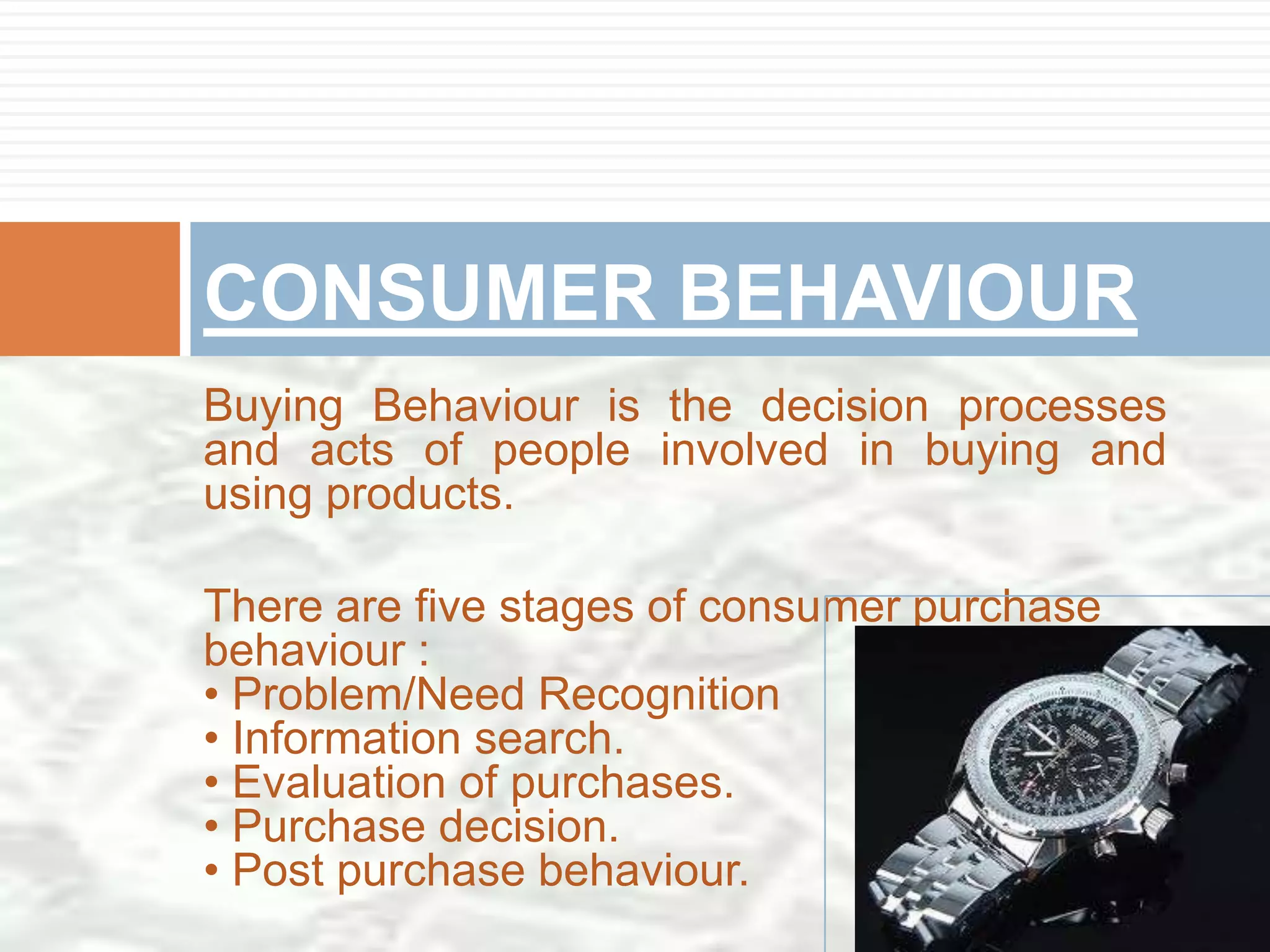 CONSUMER BEHAVIOUR

Buying Behaviour is the decision processes and acts of people involved in buying and using products.

There are five stages of consumer purchase behaviour :
• Problem/Need Recognition
• Information search.
• Evaluation of purchases.
• Purchase decision.
• Post purchase behaviour.